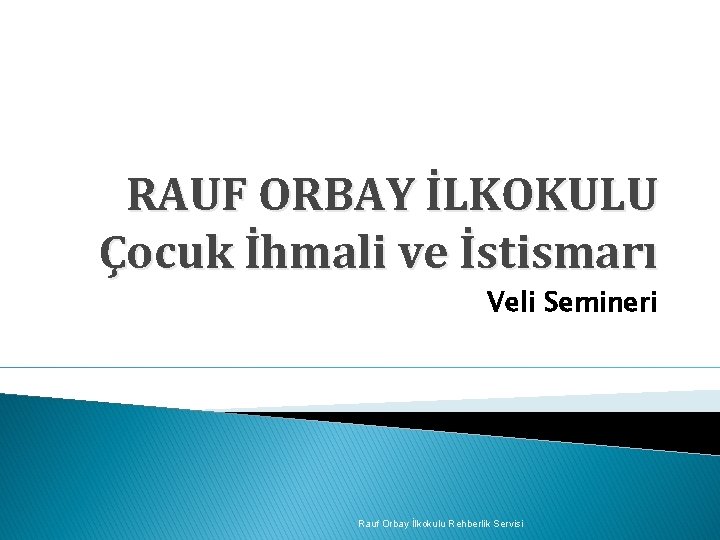 RAUF ORBAY İLKOKULU
Çocuk İhmali ve İstismarı

Veli Semineri

Rauf Orbay İlkokulu Rehberlik Servisi